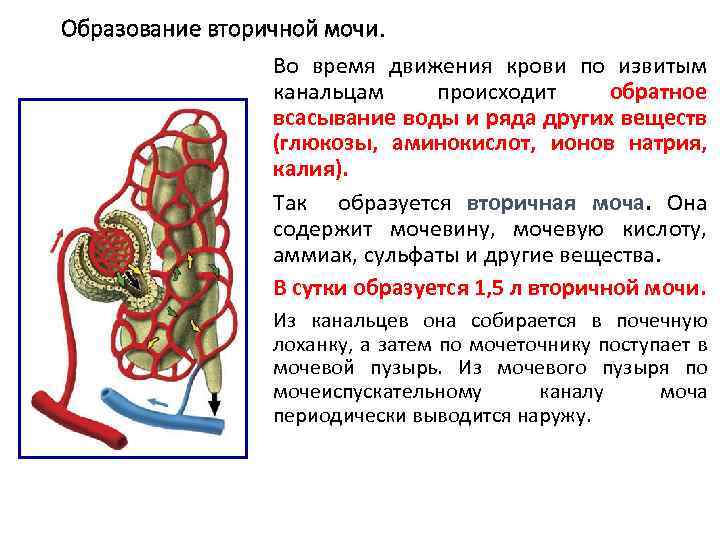 Образование вторичной мочи.

Во время движения крови по извитым канальцам происходит обратное всасывание воды и ряда других веществ (глюкозы, аминокислот, ионов натрия, калия).

Так образуется вторичная моча. Она содержит мочевину, мочевую кислоту, аммиак, сульфаты и другие вещества.

В сутки образуется 1,5 л вторичной мочи.

Из канальцев она собирается в почечную лоханку, а затем по мочеточнику поступает в мочевой пузырь. Из мочевого пузыря по мочеиспускательному каналу моча периодически выводится наружу.